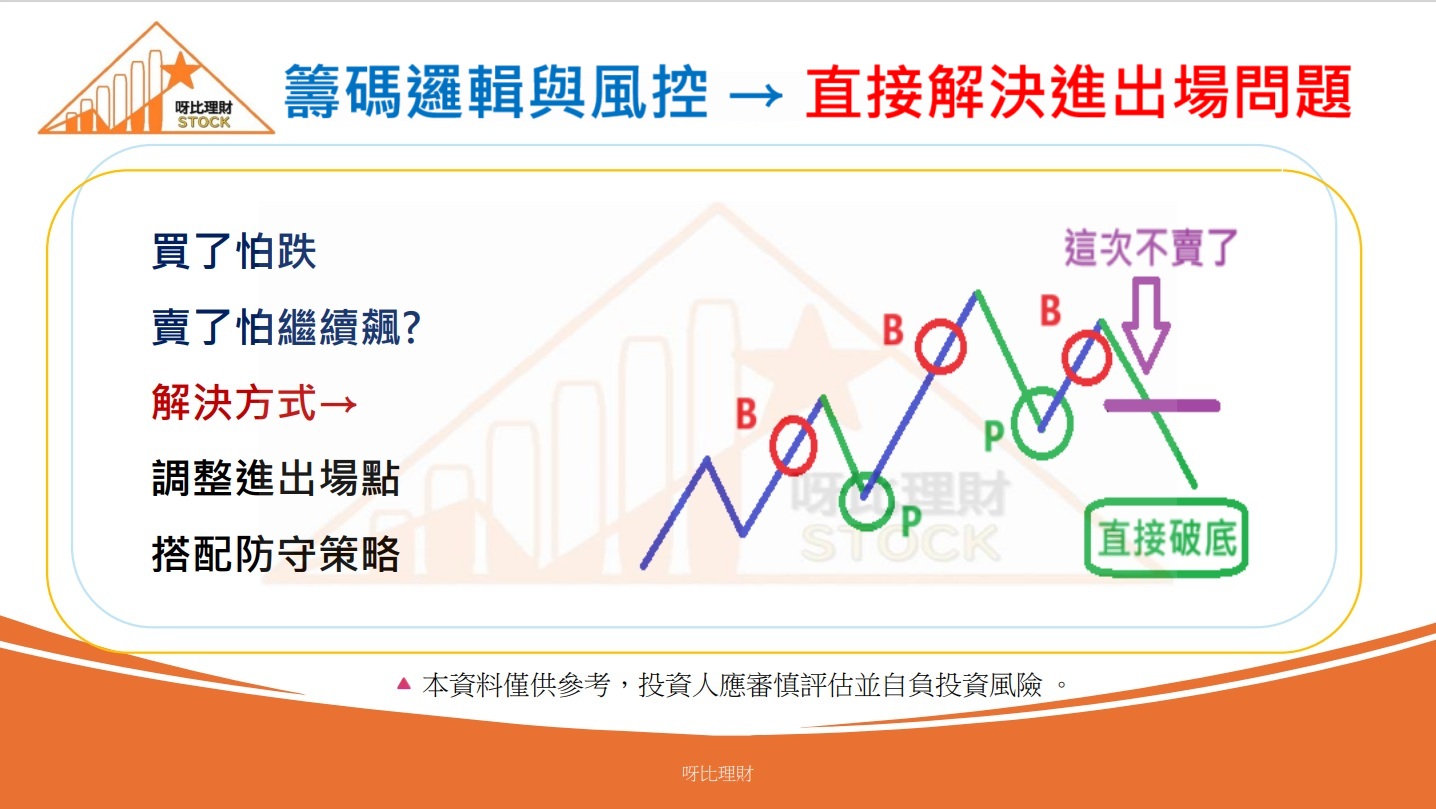 呀比理財
STOCK

籌碼邏輯與風控 → 直接解決進出場問題

買了怕跌

賣了怕繼續飆?

解決方式→

調整進出場點

搭配防守策略

這次不賣了

B

B

B

P

P

直接破底

呀比理財
STOCK

▲ 本資料僅供參考，投資人應審慎評估並自負投資風險 。

呀比理財